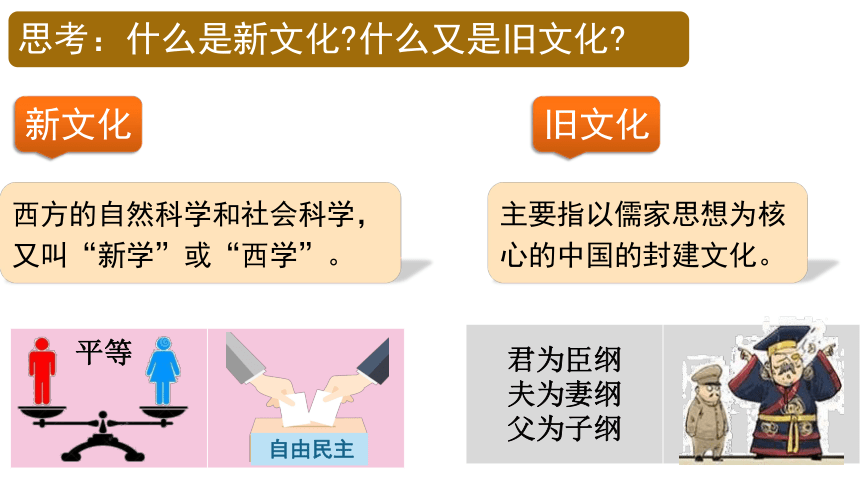 思考：什么是新文化?什么又是旧文化?

新文化

西方的自然科学和社会科学，又叫“新学”或“西学”。

平等

自由民主

旧文化

主要指以儒家思想为核心的中国的封建文化。

君为臣纲
夫为妻纲
父为子纲